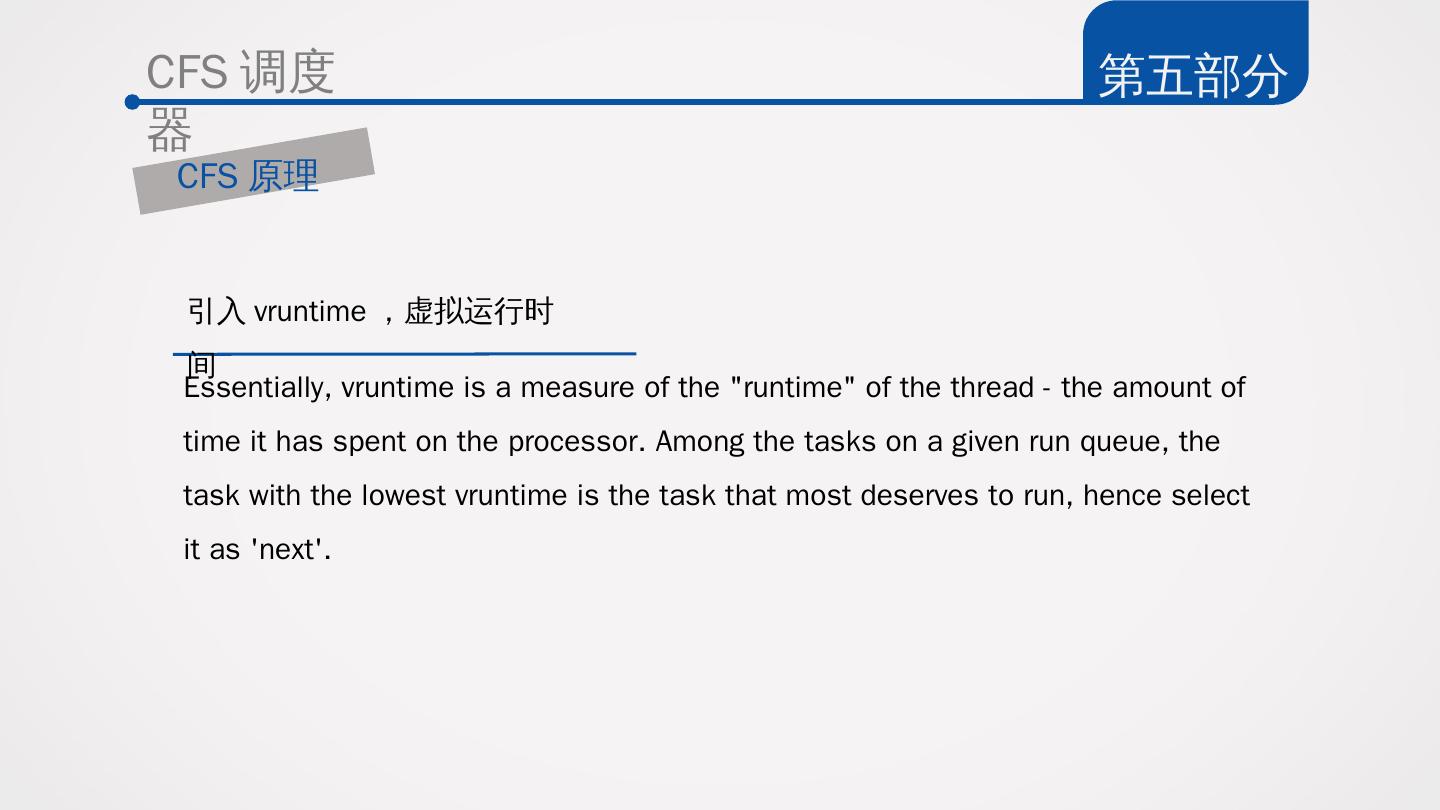 CFS 调度器

第五部分

CFS 原理

引入 vruntime ，虚拟运行时间

Essentially, vruntime is a measure of the "runtime" of the thread - the amount of time it has spent on the processor. Among the tasks on a given run queue, the task with the lowest vruntime is the task that most deserves to run, hence select it as 'next'.